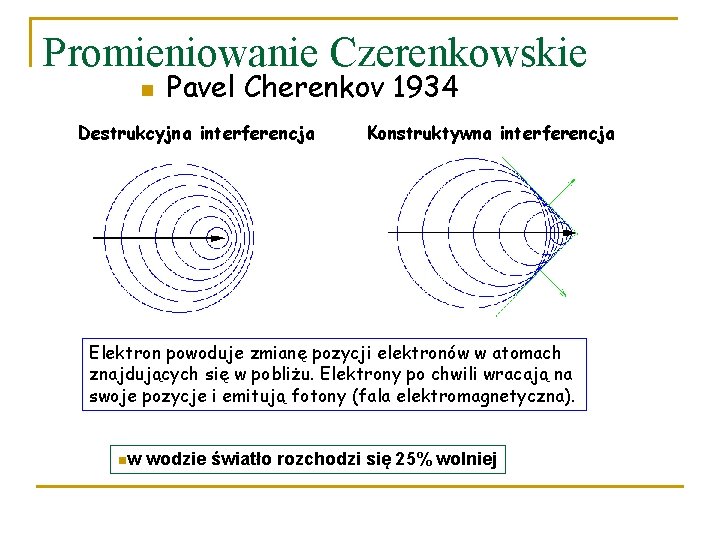 Promieniowanie Czerenkowskie

Pavel Cherenkov 1934

Destrukcyjna interferencja

Konstruktywna interferencja

Elektron powoduje zmianę pozycji elektronów w atomach znajdujących się w pobliżu. Elektrony po chwili wracają na swoje pozycje i emitują fotony (fala elektromagnetyczna).

w wodzie światło rozchodzi się 25% wolniej